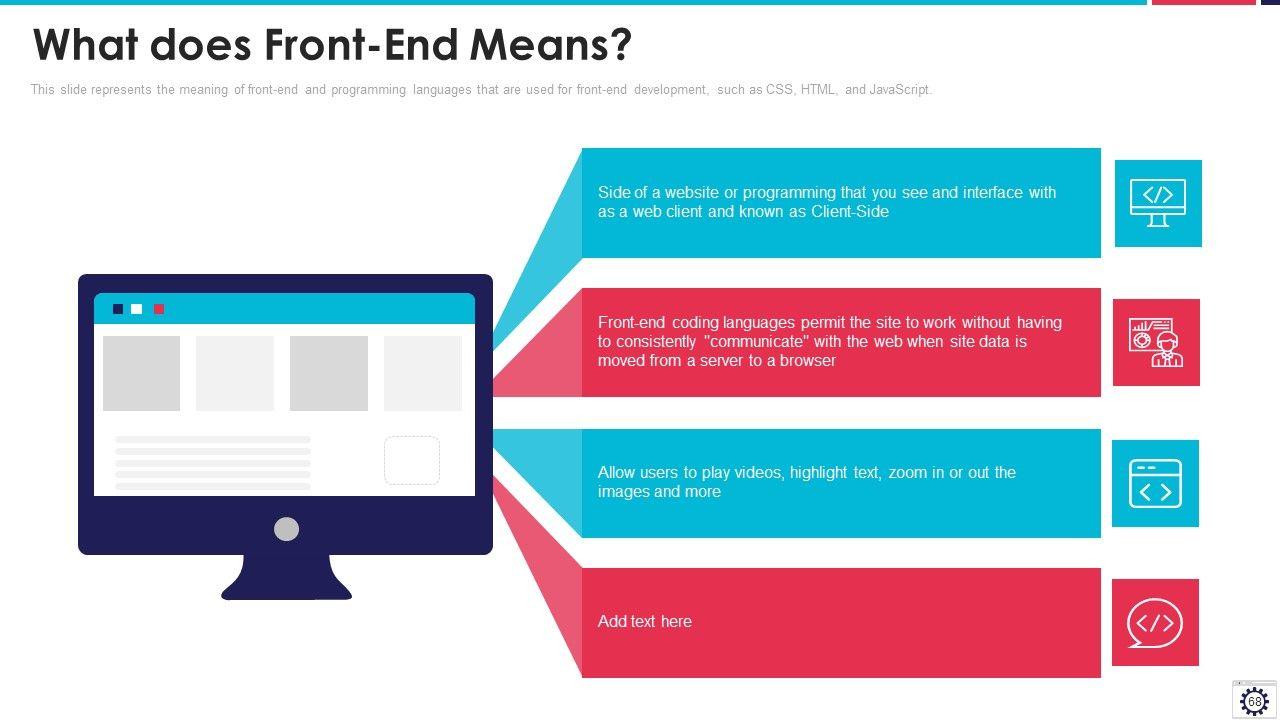 What does Front-End Means?

This slide represents the meaning of front-end and programming languages that are used for front-end development, such as CSS, HTML, and JavaScript.

Side of a website or programming that you see and interface with as a web client and known as Client-Side

Front-end coding languages permit the site to work without having to consistently "communicate" with the web when site data is moved from a server to a browser

Allow users to play videos, highlight text, zoom in or out the images and more

Add text here

68